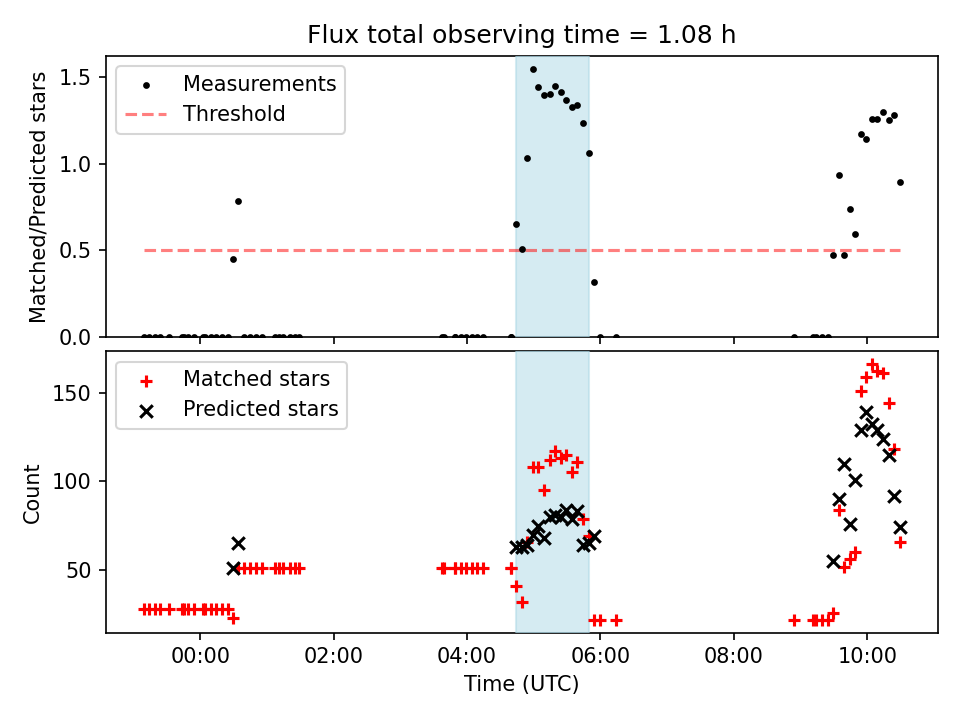 Flux total observing time = 1.08 h

Measurements
Threshold

Matched/Predicted stars

1.5
1.0
0.5
0.0

Matched stars
Predicted stars

Count

150
100
50

00:00
02:00
04:00
06:00
08:00
10:00

Time (UTC)